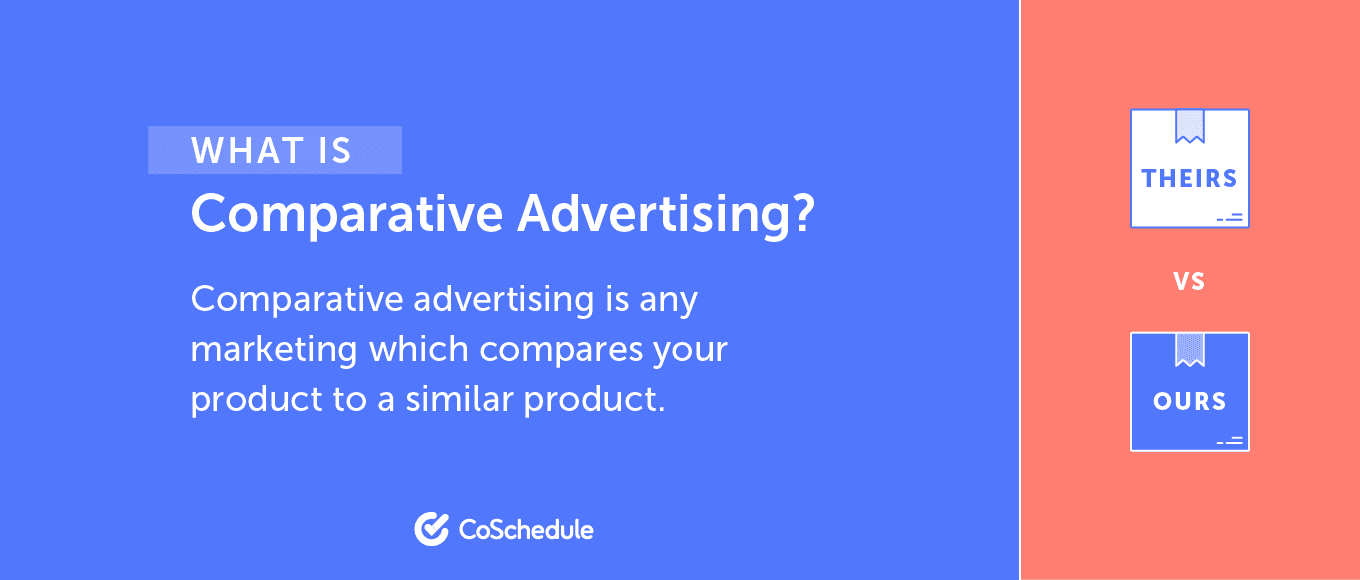 WHAT IS
Comparative Advertising?

Comparative advertising is any marketing which compares your product to a similar product.

CoSchedule

THEIRS

VS

OURS